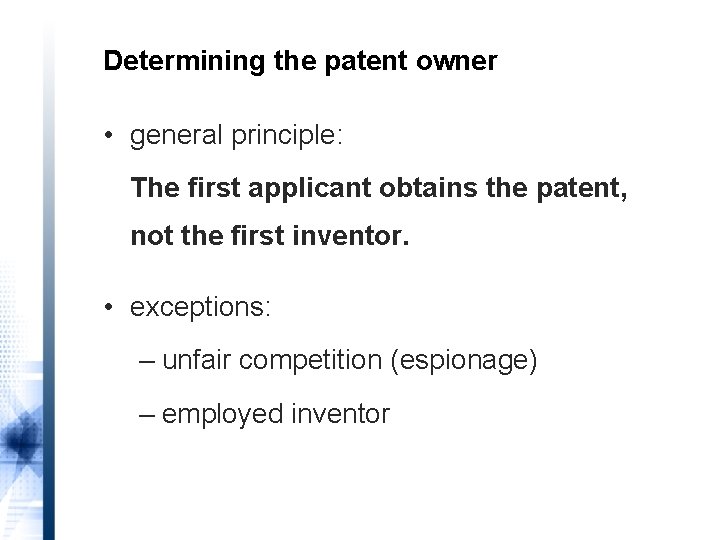 Determining the patent owner

• general principle:

The first applicant obtains the patent, not the first inventor.

• exceptions:

– unfair competition (espionage)

– employed inventor